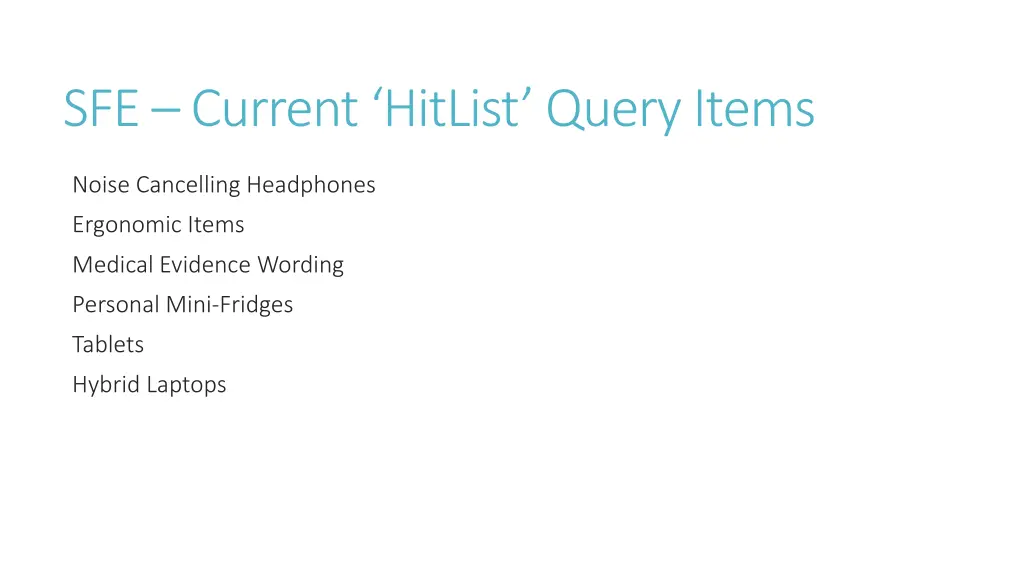 SFE – Current ‘HitList’ Query Items

Noise Cancelling Headphones
Ergonomic Items
Medical Evidence Wording
Personal Mini-Fridges
Tablets
Hybrid Laptops